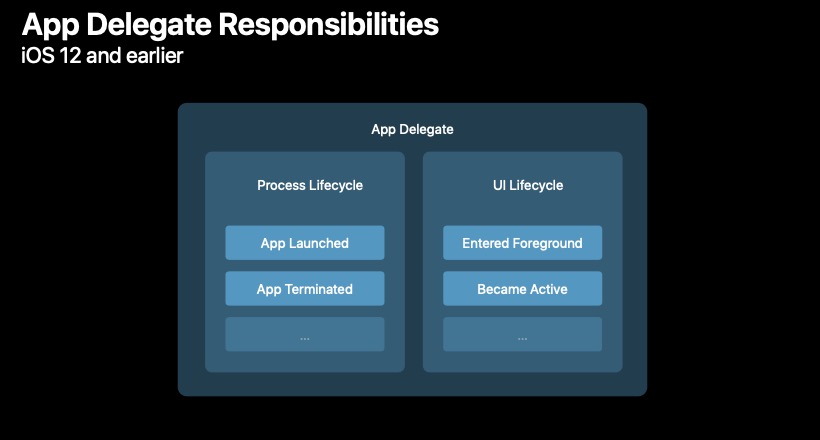 App Delegate Responsibilities
iOS 12 and earlier

App Delegate

Process Lifecycle

App Launched

App Terminated

...

UI Lifecycle

Entered Foreground

Became Active

...